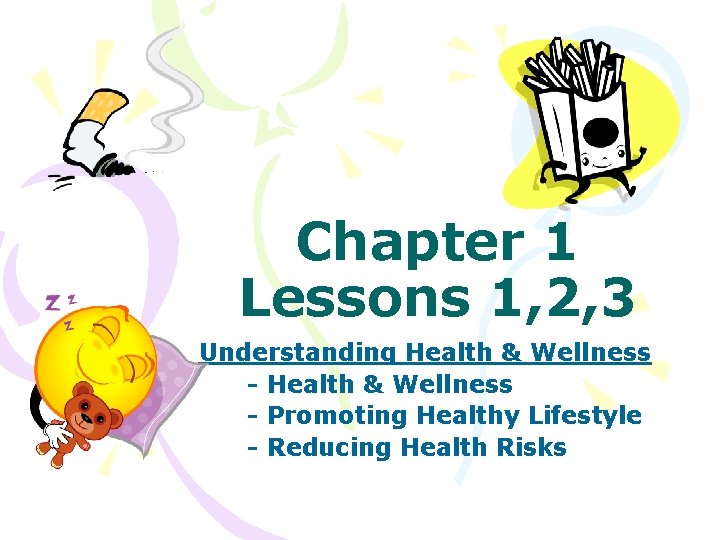 Chapter 1
Lessons 1,2,3

Understanding Health & Wellness
- Health & Wellness
- Promoting Healthy Lifestyle
- Reducing Health Risks